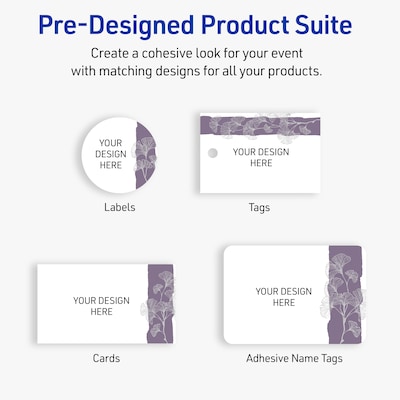 Pre-Designed Product Suite

Create a cohesive look for your event with matching designs for all your products.

YOUR DESIGN HERE

Labels

YOUR DESIGN HERE

Tags

YOUR DESIGN HERE

Cards

YOUR DESIGN HERE

Adhesive Name Tags